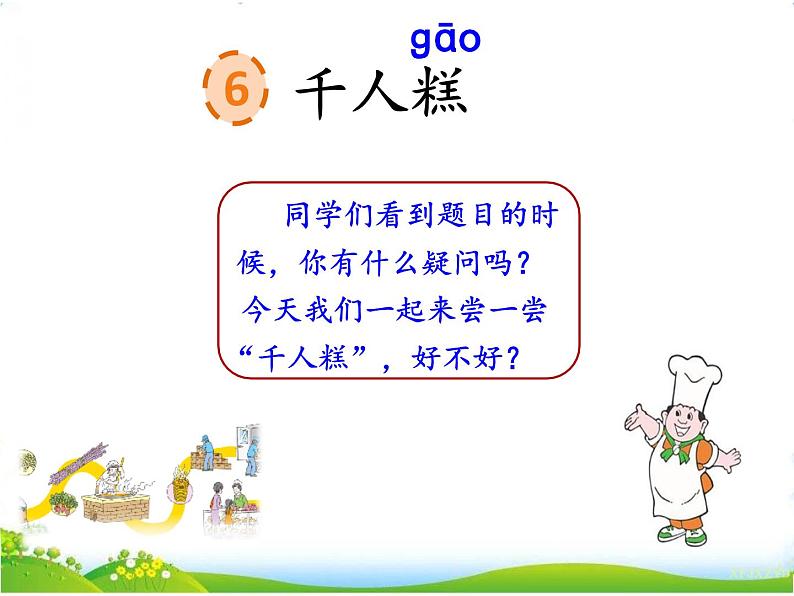 gāo

6 千人糕

同学们看到题目的时候，你有什么疑问吗？今天我们一起来尝一尝“千人糕”，好不好？